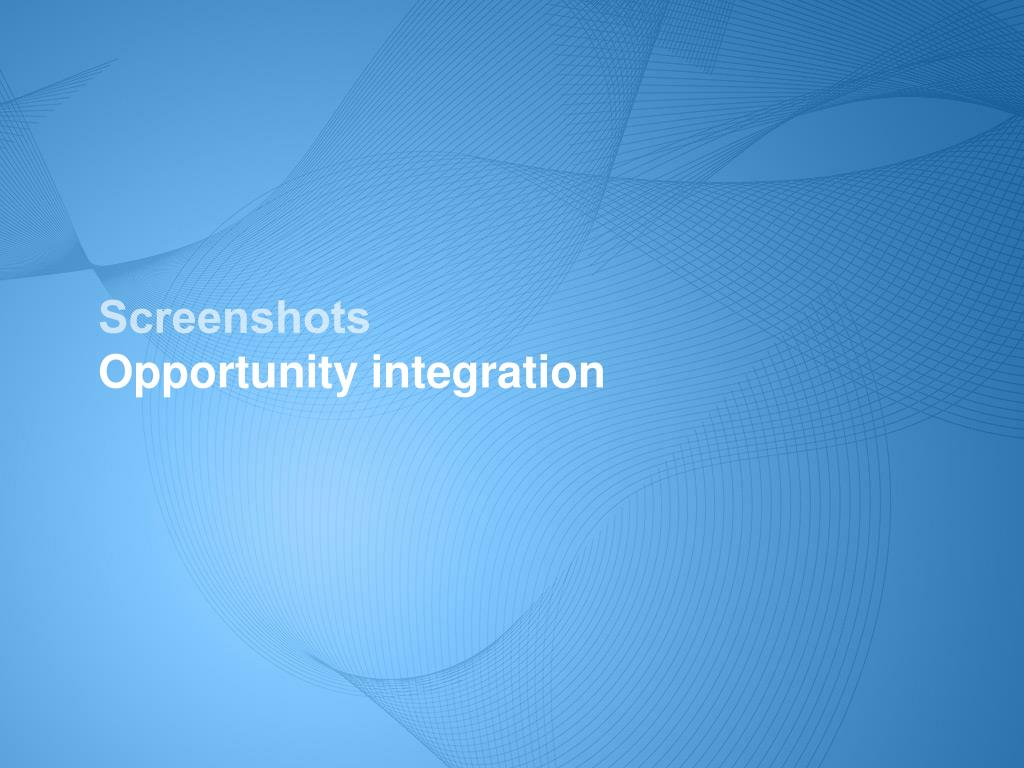 Screenshots
Opportunity integration